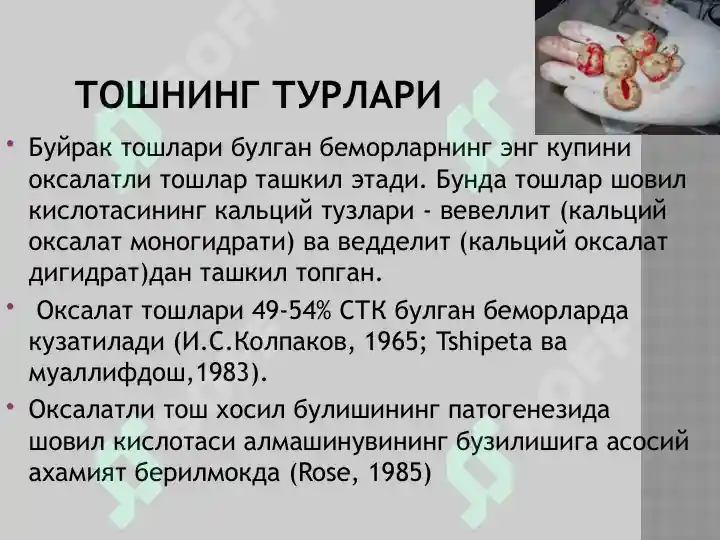 ТОШНИНГ ТУРЛАРИ

• Буйрак тошлари булган беморларнинг энг купини оксалатли тошлар ташкил этади. Бунда тошлар шовил кислотасининг кальций тузлари - вевеллит (кальций оксалат моногидрати) ва ведделит (кальций оксалат дигидрат)дан ташкил топган.

• Оксалат тошлари 49-54% СТК булган беморларда кузатилади (И.С.Колпаков, 1965; Tshipeta ва муаллифдош,1983).

• Оксалатли тош хосил булишининг патогенезида шовил кислотаси алмашинувининг бузилишига асосий ахамият берилмокда (Rose, 1985)